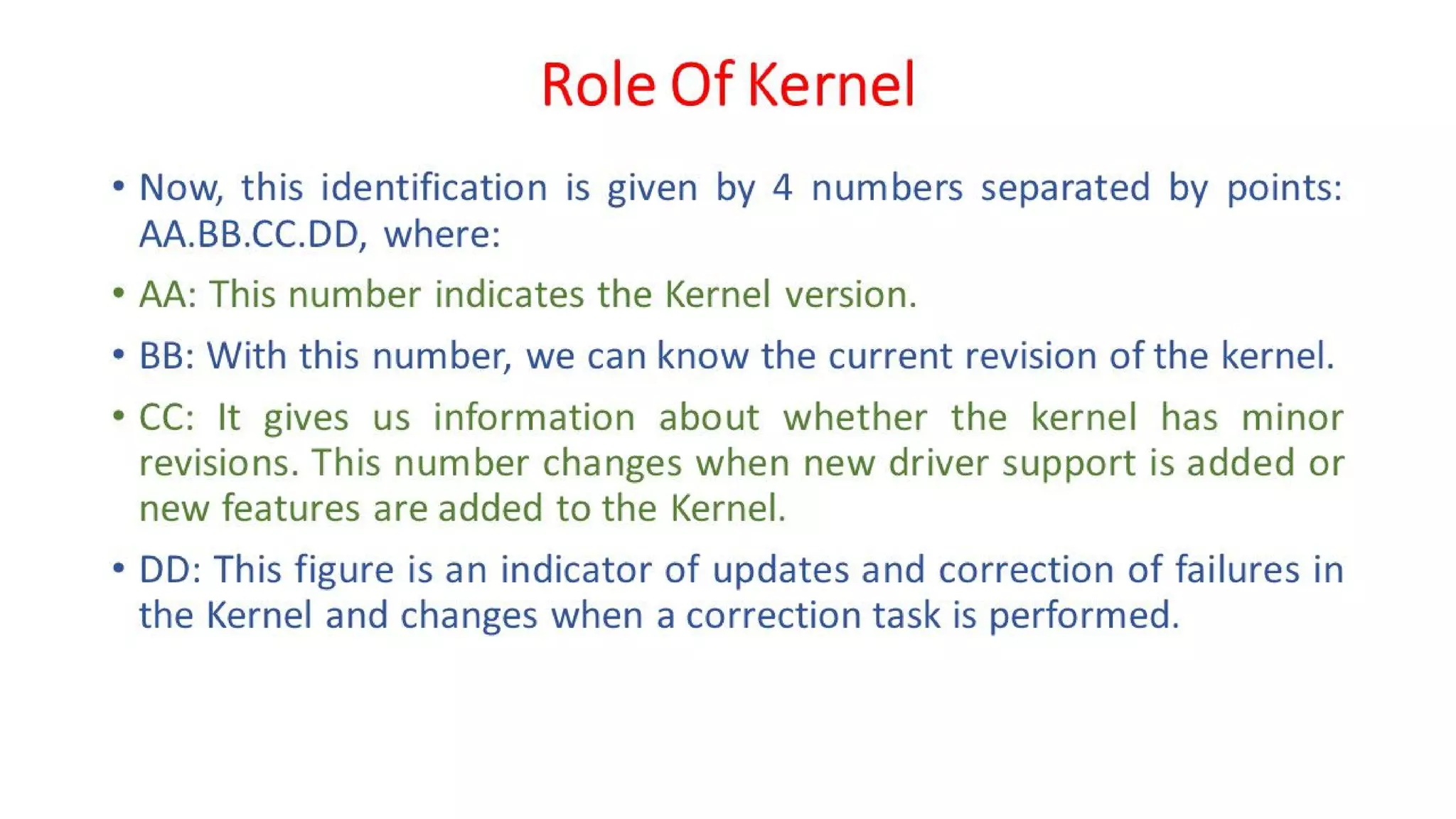 Role Of Kernel

• Now, this identification is given by 4 numbers separated by points: AA.BB.CC.DD, where:

• AA: This number indicates the Kernel version.

• BB: With this number, we can know the current revision of the kernel.

• CC: It gives us information about whether the kernel has minor revisions. This number changes when new driver support is added or new features are added to the Kernel.

• DD: This figure is an indicator of updates and correction of failures in the Kernel and changes when a correction task is performed.